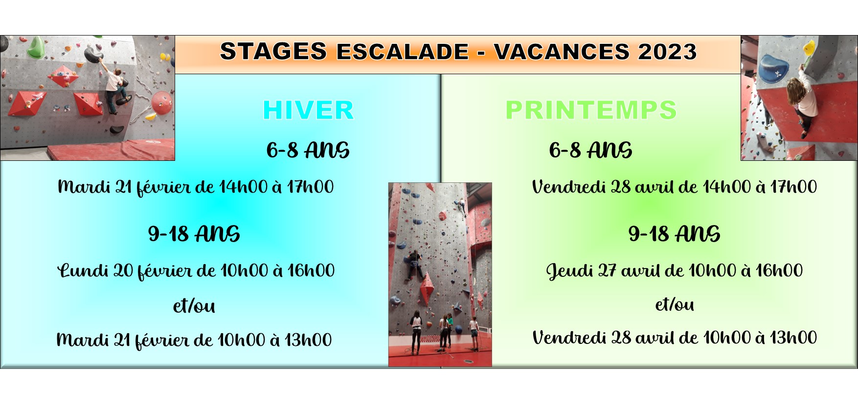 STAGES ESCALADE - VACANCES 2023

HIVER

6-8 ANS

Mardi 21 février de 14h00 à 17h00

9-18 ANS

Lundi 20 février de 10h00 à 16h00

et/ou

Mardi 21 février de 10h00 à 13h00

PRINTEMPS

6-8 ANS

Vendredi 28 avril de 14h00 à 17h00

9-18 ANS

Jeudi 27 avril de 10h00 à 16h00

et/ou

Vendredi 28 avril de 10h00 à 13h00